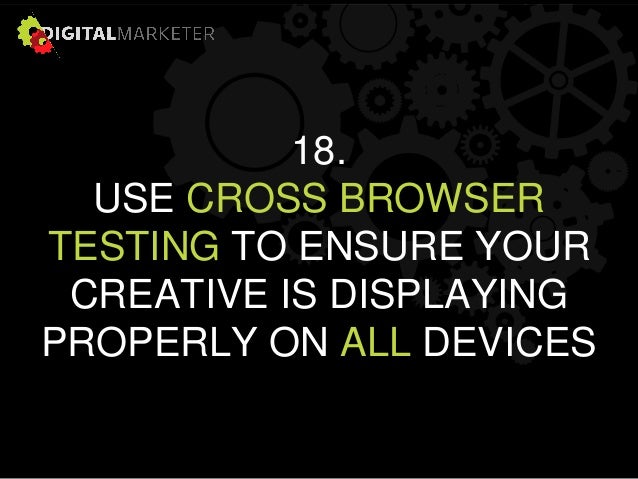 DIGITALMARKETER

18.
USE CROSS BROWSER TESTING TO ENSURE YOUR CREATIVE IS DISPLAYING PROPERLY ON ALL DEVICES